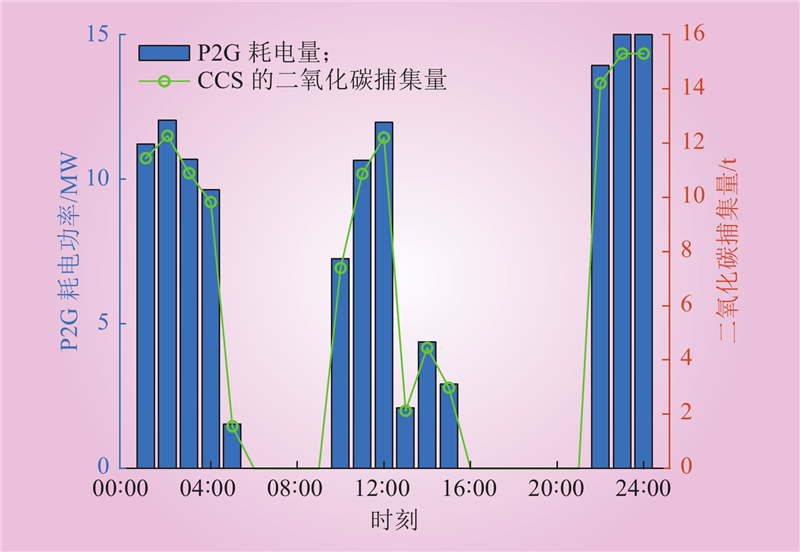 P2G 耗电量;
CCS 的二氧化碳捕集量

P2G 耗电功率/MW
15
10
5
0

二氧化碳捕集量/t
16
14
12
10
8
6
4
2
0

00:00
04:00
08:00
12:00
16:00
20:00
24:00
时刻